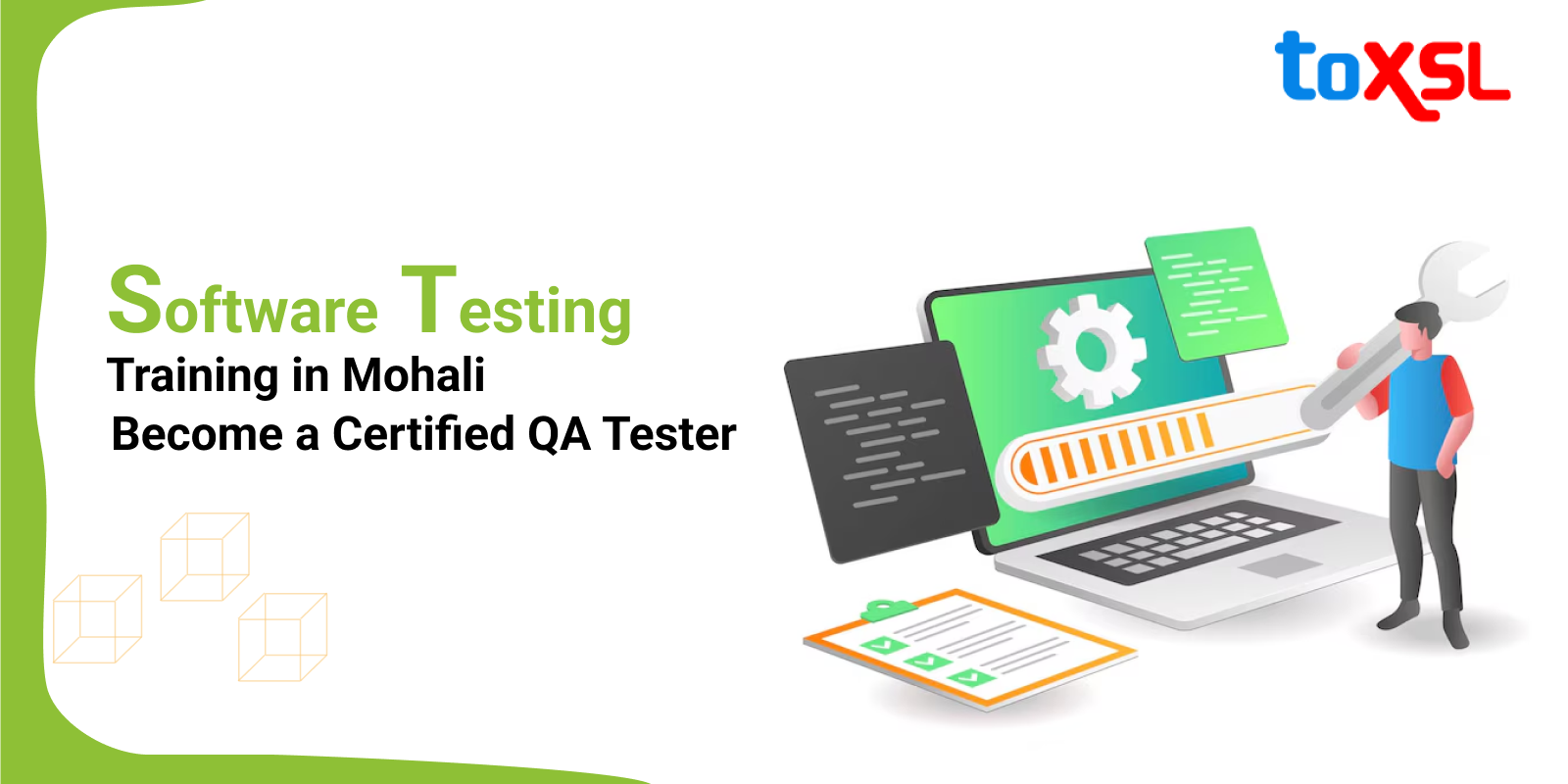 toXSL

Software Testing
Training in Mohali
Become a Certified QA Tester